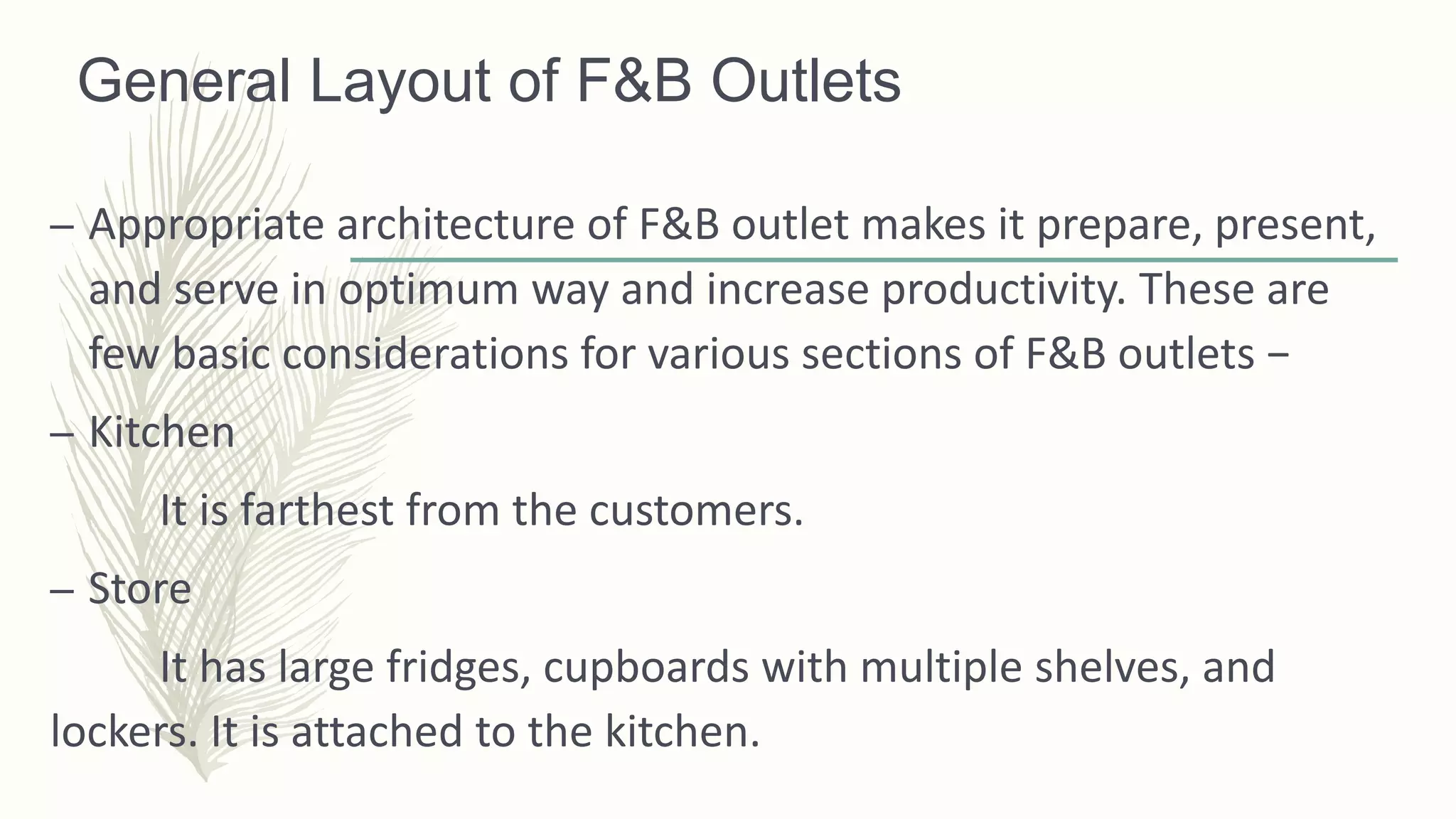 General Layout of F&B Outlets

– Appropriate architecture of F&B outlet makes it prepare, present, and serve in optimum way and increase productivity. These are few basic considerations for various sections of F&B outlets –

– Kitchen

It is farthest from the customers.

– Store

It has large fridges, cupboards with multiple shelves, and lockers. It is attached to the kitchen.